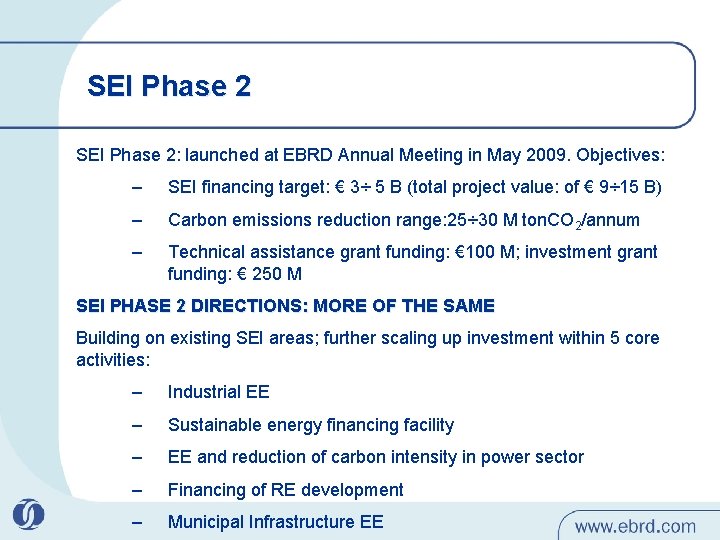 SEI Phase 2

SEI Phase 2: launched at EBRD Annual Meeting in May 2009. Objectives:

– SEI financing target: € 3÷ 5 B (total project value: of € 9÷15 B)

– Carbon emissions reduction range:25÷30 M ton$CO_2$/annum

– Technical assistance grant funding: €100 M; investment grant funding: € 250 M

SEI PHASE 2 DIRECTIONS: MORE OF THE SAME

Building on existing SEI areas; further scaling up investment within 5 core activities:

– Industrial EE

– Sustainable energy financing facility

– EE and reduction of carbon intensity in power sector

– Financing of RE development

– Municipal Infrastructure EE

www.ebrd.com